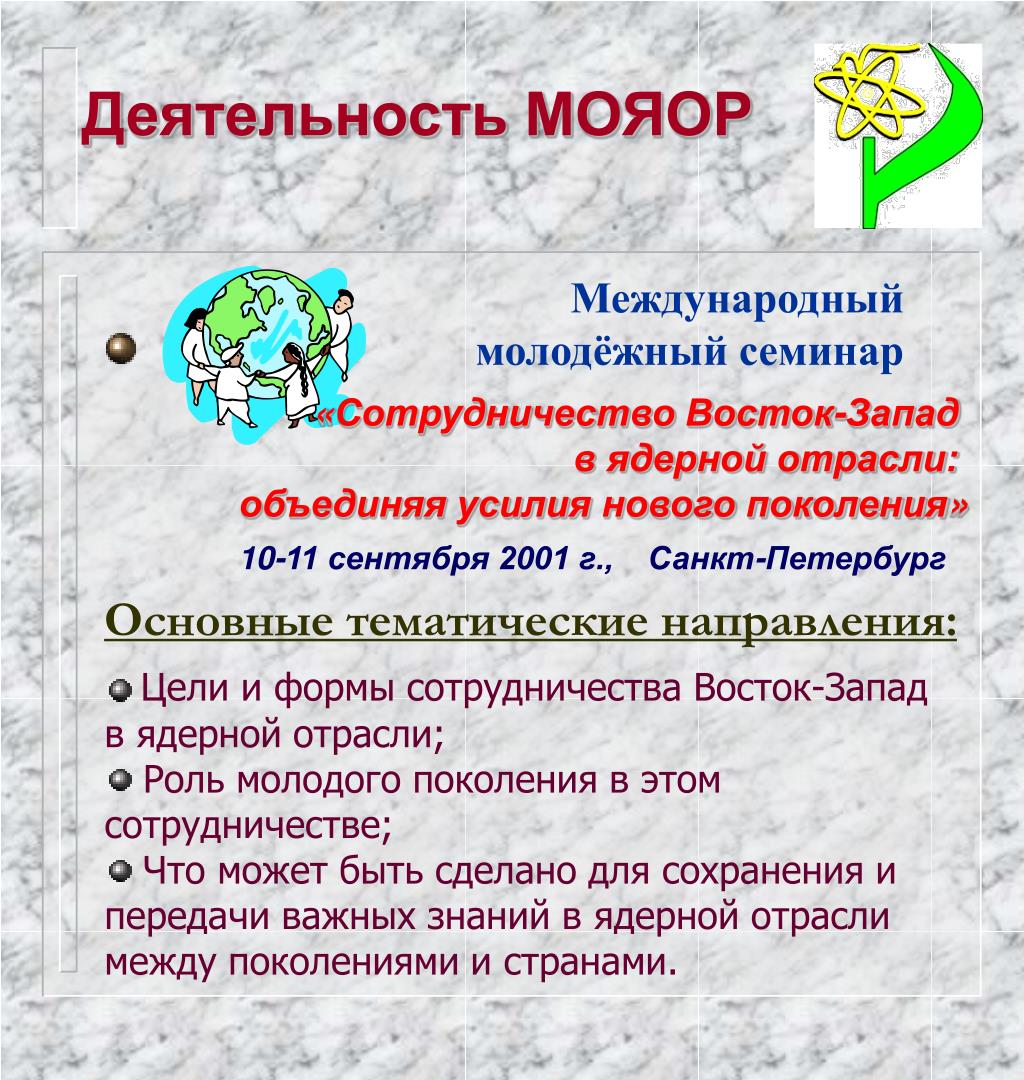 Деятельность МОЯОР

Международный молодёжный семинар
«Сотрудничество Восток-Запад в ядерной отрасли: объединяя усилия нового поколения»
10-11 сентября 2001 г., Санкт-Петербург

Основные тематические направления:

Цели и формы сотрудничества Восток-Запад в ядерной отрасли;
Роль молодого поколения в этом сотрудничестве;
Что может быть сделано для сохранения и передачи важных знаний в ядерной отрасли между поколениями и странами.